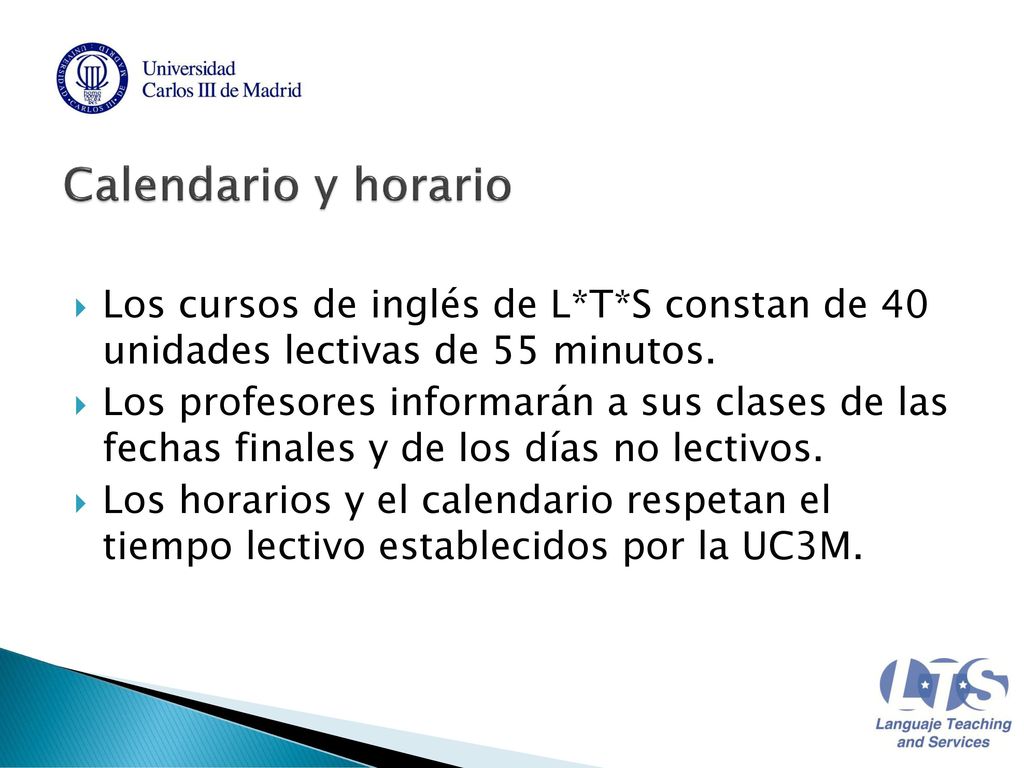 Universidad Carlos III de Madrid

Calendario y horario

Los cursos de inglés de L*T*S constan de 40 unidades lectivas de 55 minutos.

Los profesores informarán a sus clases de las fechas finales y de los días no lectivos.

Los horarios y el calendario respetan el tiempo lectivo establecidos por la UC3M.

LTS
Languaje Teaching and Services